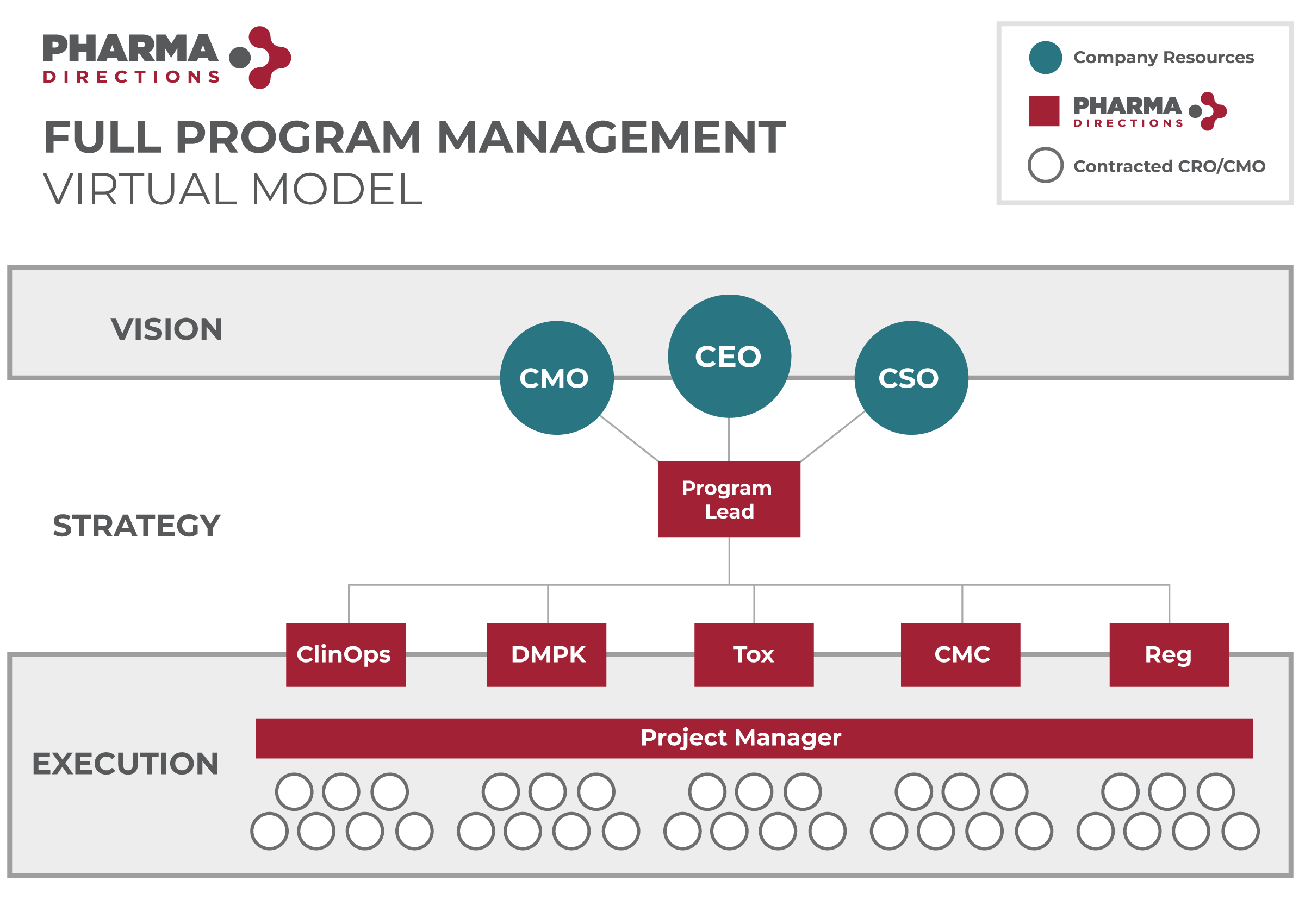 PHARMA DIRECTIONS

FULL PROGRAM MANAGEMENT
VIRTUAL MODEL

Company Resources
PHARMA DIRECTIONS
Contracted CRO/CMO

VISION

CMO
CEO
CSO

STRATEGY

Program Lead

ClinOps
DMPK
Tox
CMC
Reg

EXECUTION

Project Manager